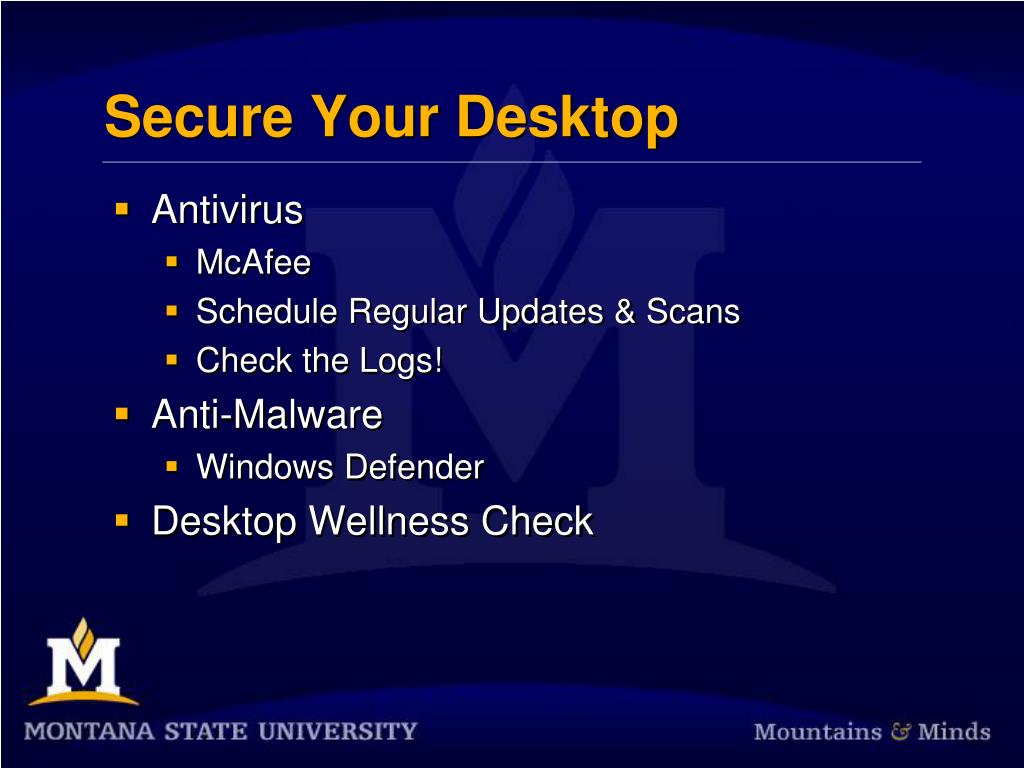 Secure Your Desktop

- Antivirus
  - McAfee
  - Schedule Regular Updates & Scans
  - Check the Logs!
- Anti-Malware
  - Windows Defender
- Desktop Wellness Check

M

MONTANA STATE UNIVERSITY

Mountains & Minds